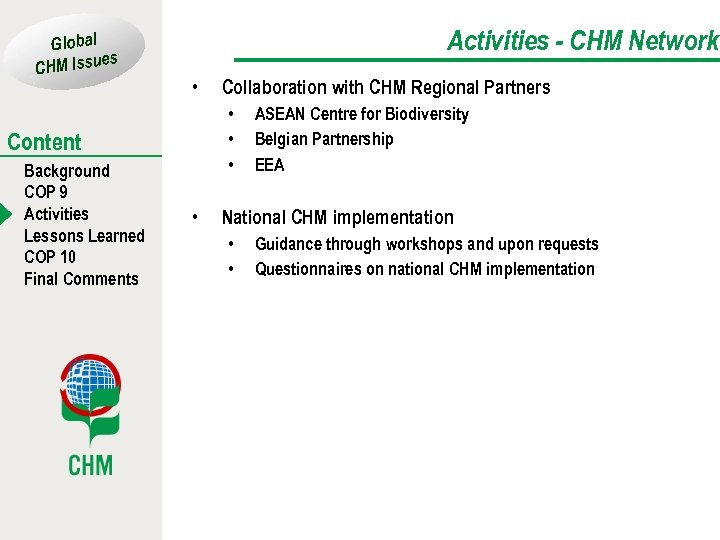 Global CHM Issues

Content

Background
COP 9
Activities
Lessons Learned
COP 10
Final Comments

CHM

Activities - CHM Network

• Collaboration with CHM Regional Partners
  • ASEAN Centre for Biodiversity
  • Belgian Partnership
  • EEA

• National CHM implementation
  • Guidance through workshops and upon requests
  • Questionnaires on national CHM implementation